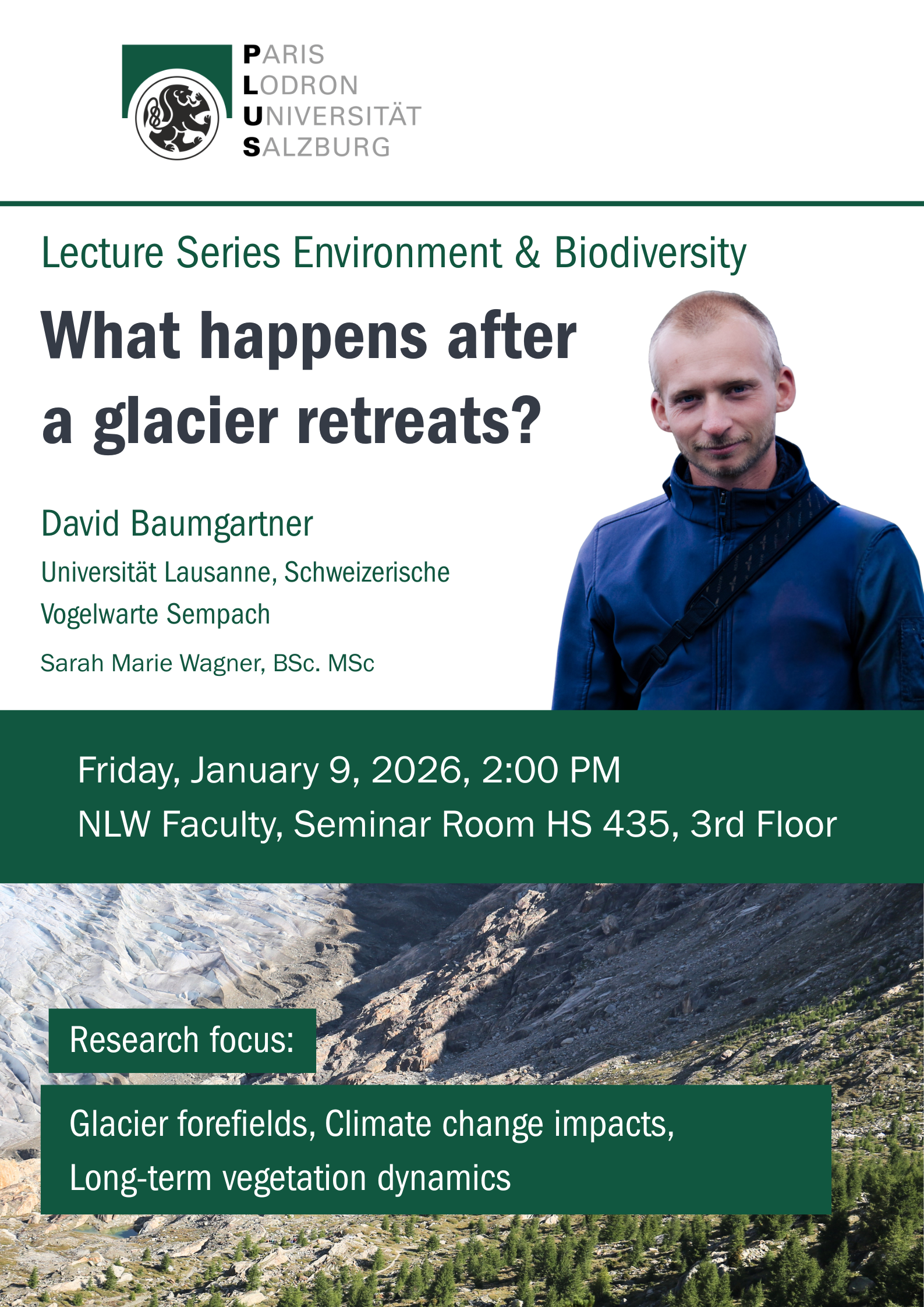 PARIS
LODRON
UNIVERSITÄT
SALZBURG

Lecture Series Environment & Biodiversity

What happens after a glacier retreats?

David Baumgartner

Universität Lausanne, Schweizerische Vogelwarte Sempach

Sarah Marie Wagner, BSc. MSc

Friday, January 9, 2026, 2:00 PM
NLW Faculty, Seminar Room HS 435, 3rd Floor

Research focus:

Glacier forefields, Climate change impacts, Long-term vegetation dynamics